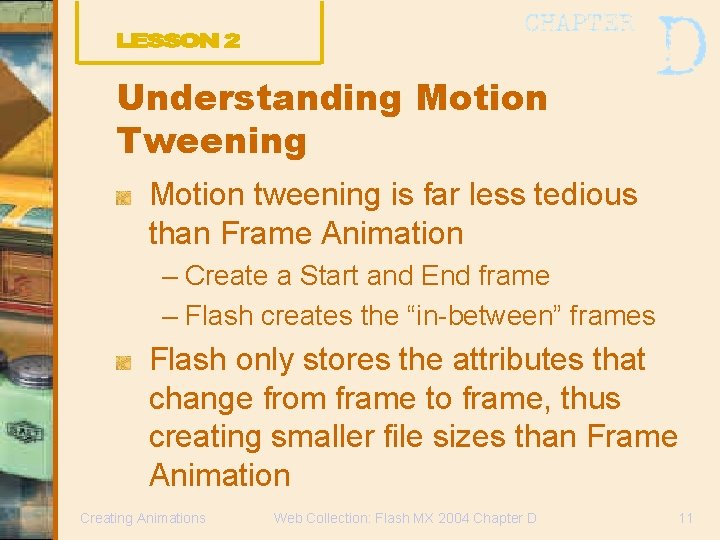 LESSON 2

CHAPTER D

Understanding Motion Tweening

Motion tweening is far less tedious than Frame Animation

– Create a Start and End frame

– Flash creates the “in-between” frames

Flash only stores the attributes that change from frame to frame, thus creating smaller file sizes than Frame Animation

Creating Animations

Web Collection: Flash MX 2004 Chapter D

11